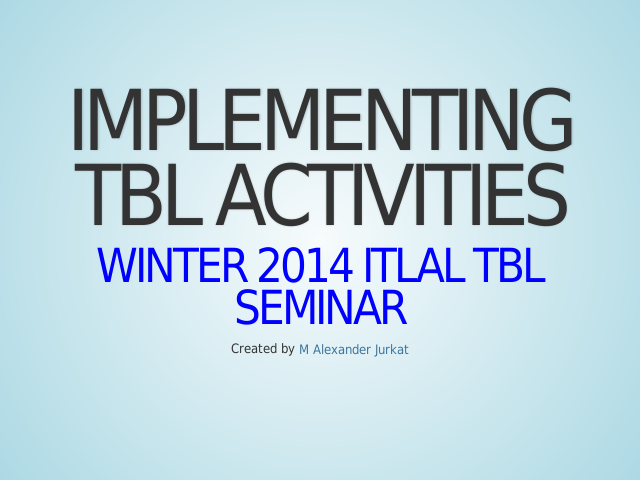 IMPLEMENTING TBL ACTIVITIES

WINTER 2014 ITLAL TBL SEMINAR

Created by M Alexander Jurkat